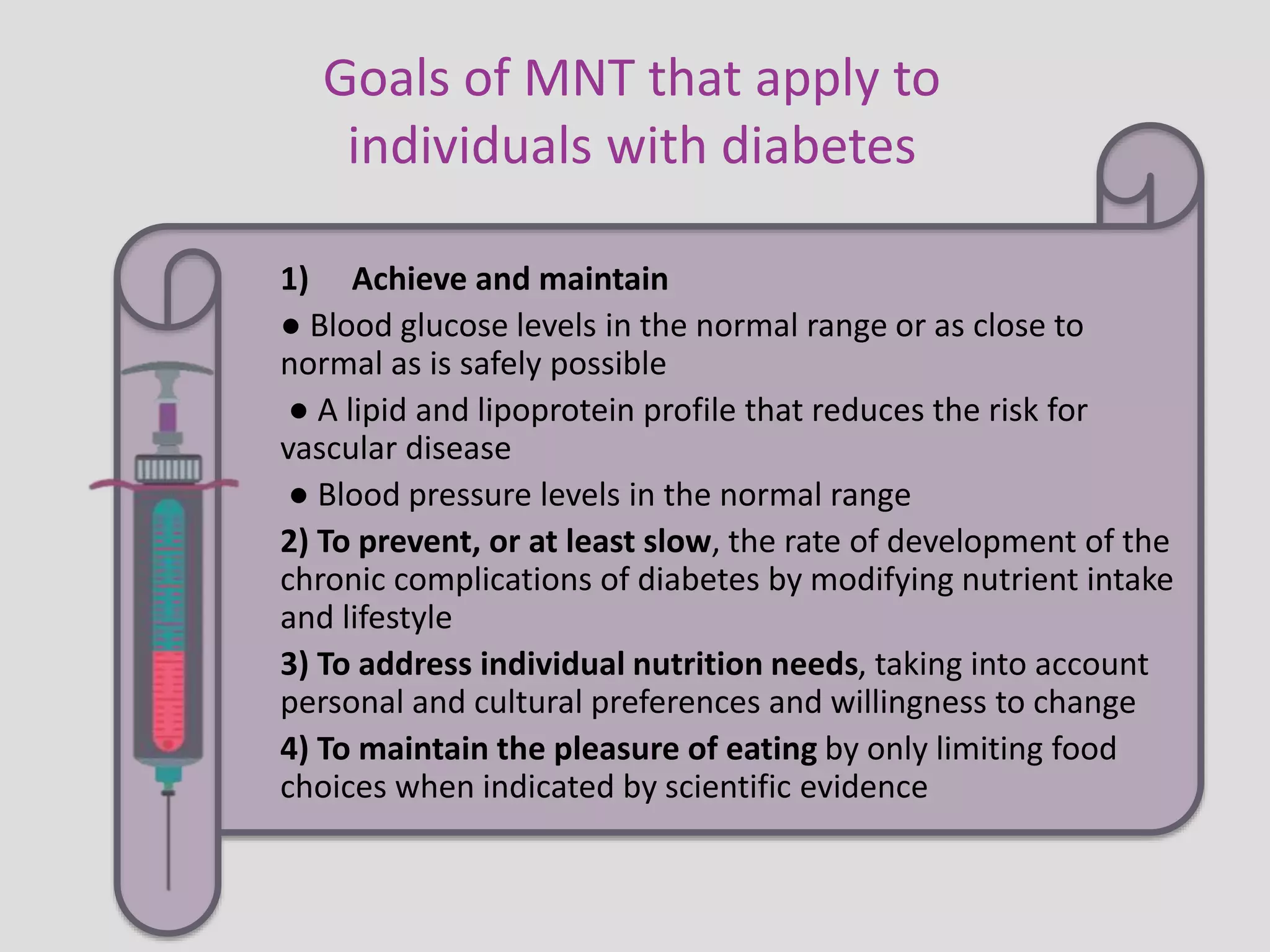 Goals of MNT that apply to individuals with diabetes

1) Achieve and maintain

• Blood glucose levels in the normal range or as close to normal as is safely possible

• A lipid and lipoprotein profile that reduces the risk for vascular disease

• Blood pressure levels in the normal range

2) To prevent, or at least slow, the rate of development of the chronic complications of diabetes by modifying nutrient intake and lifestyle

3) To address individual nutrition needs, taking into account personal and cultural preferences and willingness to change

4) To maintain the pleasure of eating by only limiting food choices when indicated by scientific evidence